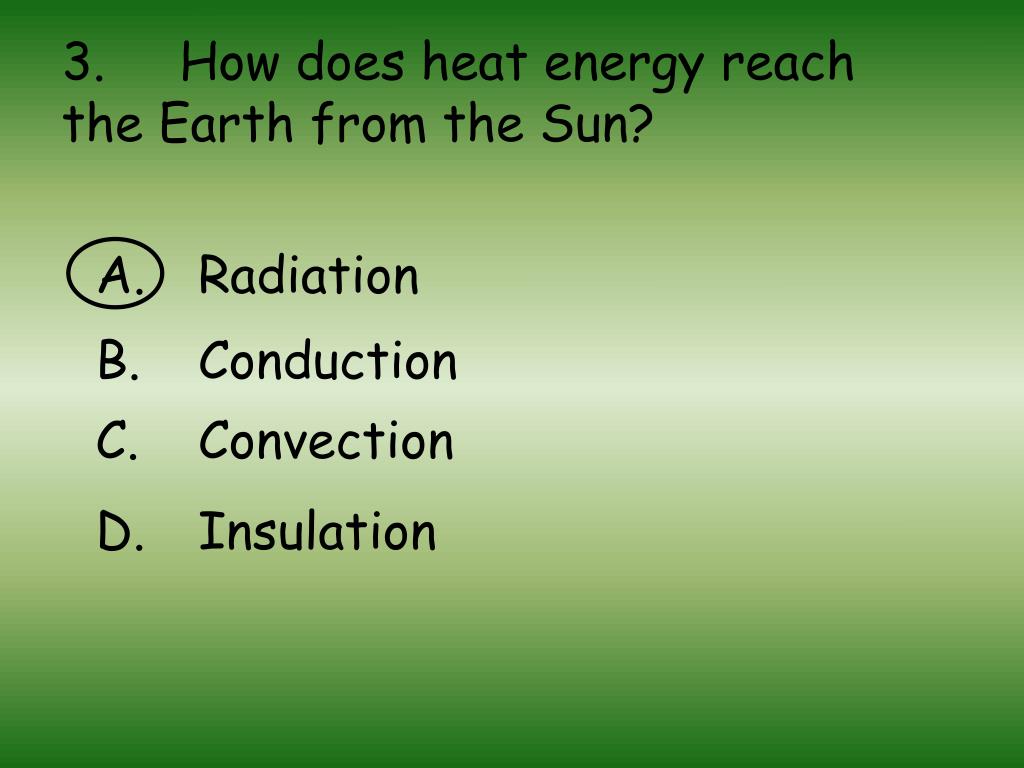 3. How does heat energy reach the Earth from the Sun?

A. Radiation
B. Conduction
C. Convection
D. Insulation